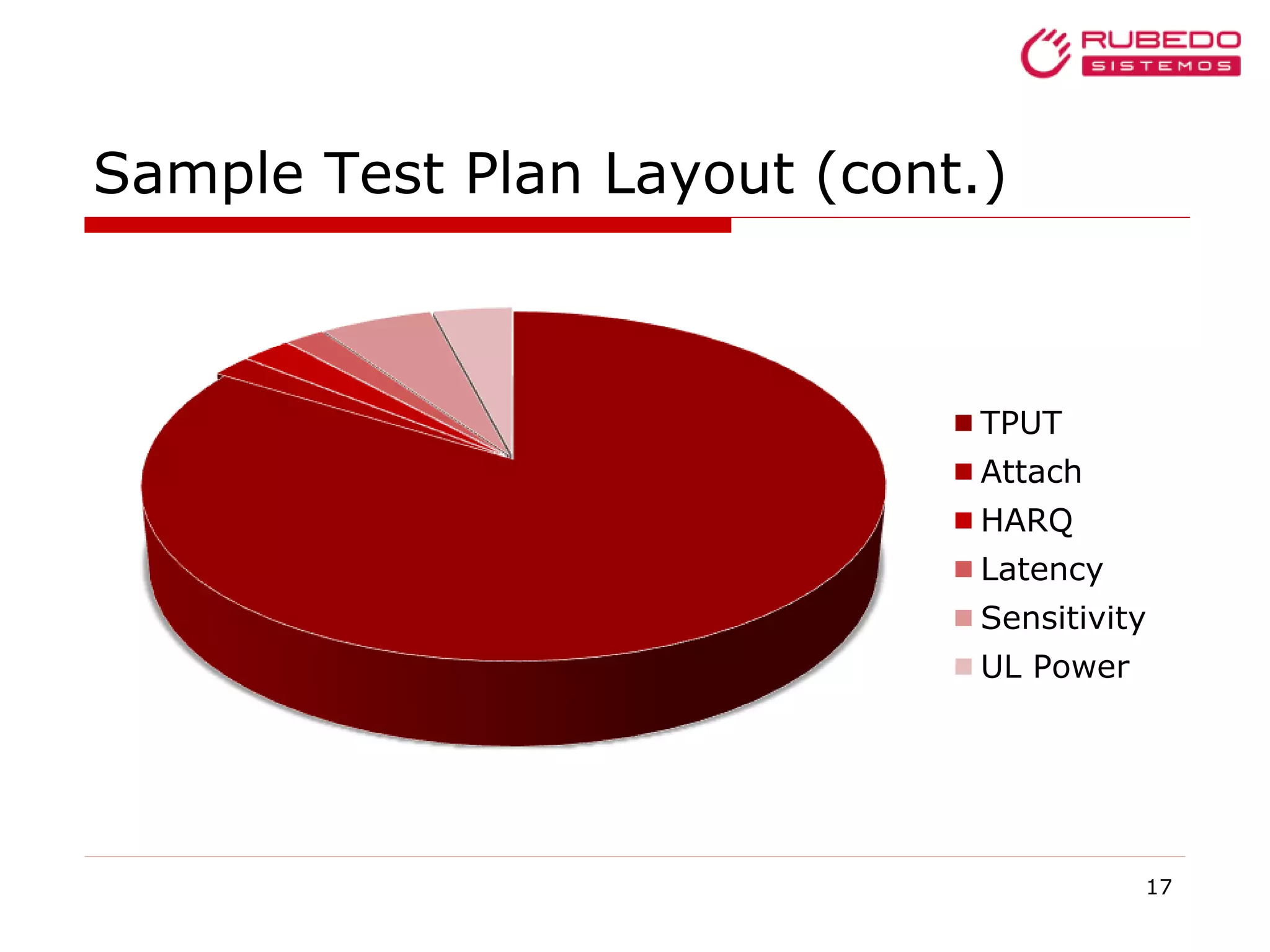 RUBEDO
SISTEMOS

Sample Test Plan Layout (cont.)

TPUT
Attach
HARQ
Latency
Sensitivity
UL Power

17